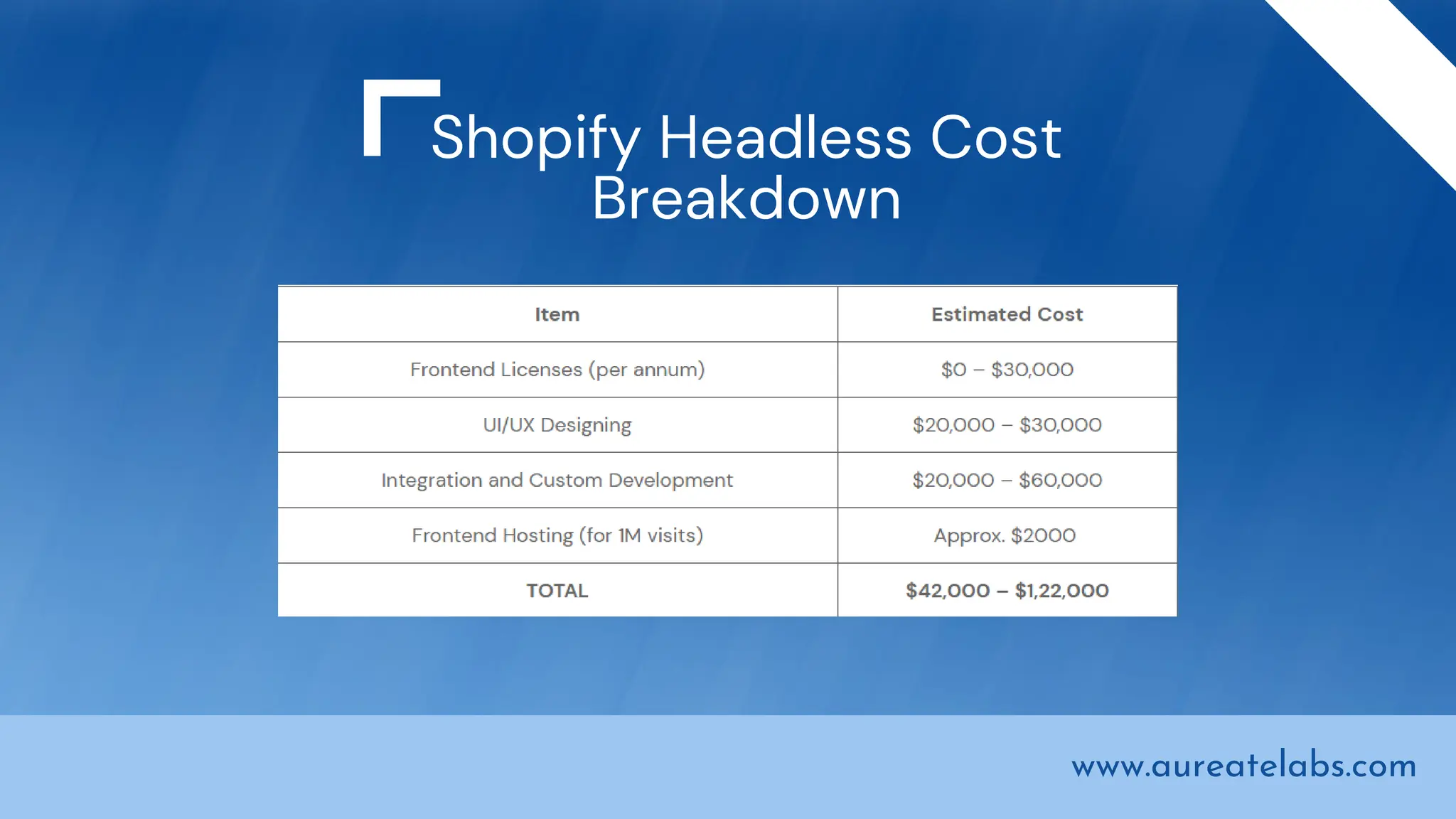 Shopify Headless Cost Breakdown

| Item | Estimated Cost |
|---|---|
| Frontend Licenses (per annum) | \$0 – \$30,000 |
| UI/UX Designing | \$20,000 – \$30,000 |
| Integration and Custom Development | \$20,000 – \$60,000 |
| Frontend Hosting (for 1M visits) | Approx. \$2000 |
| **TOTAL** | **\$42,000 – \$1,22,000** |

www.aureatelabs.com